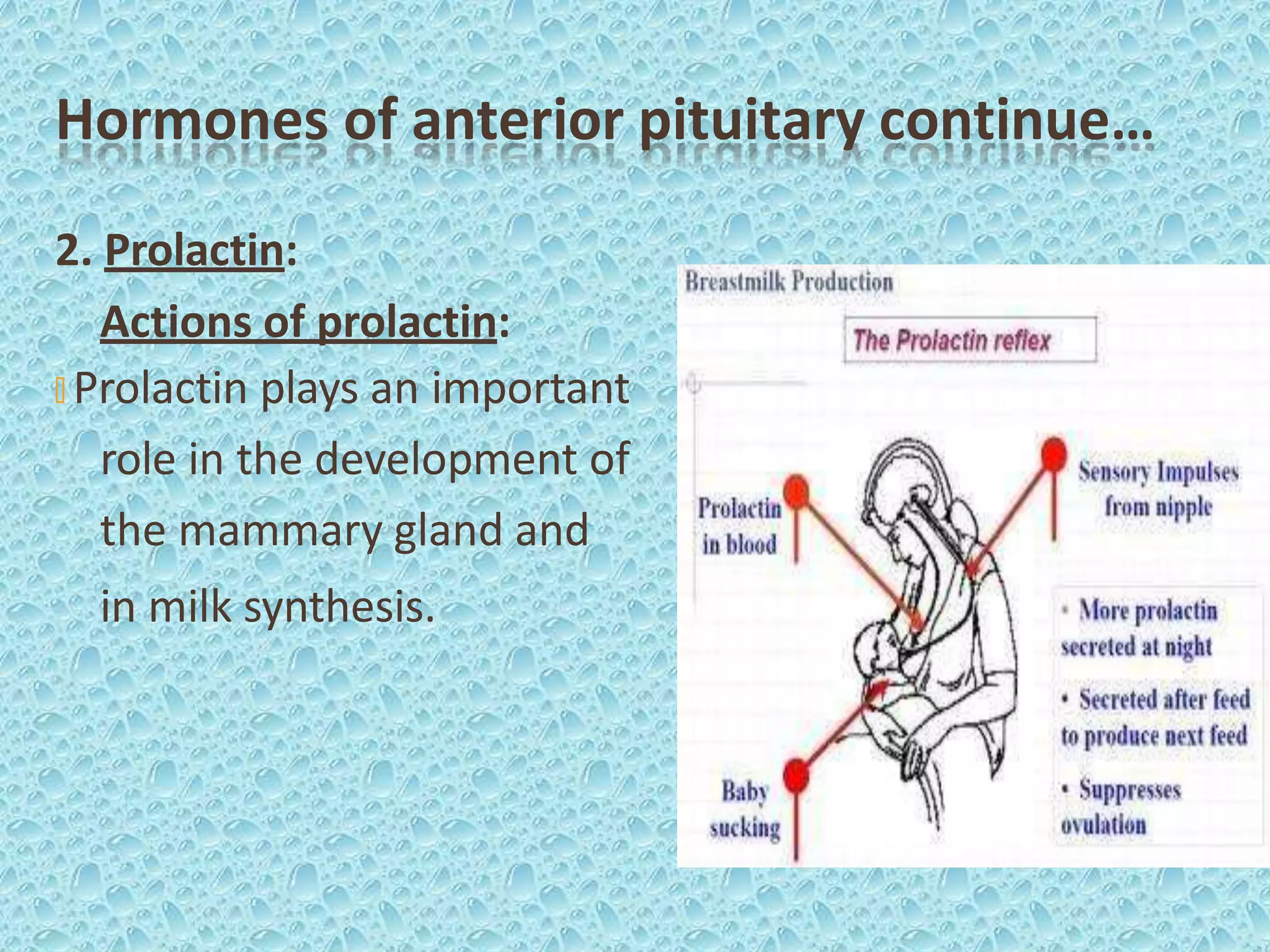 Hormones of anterior pituitary continue…

2. Prolactin:

Actions of prolactin:

Prolactin plays an important role in the development of the mammary gland and in milk synthesis.

Breastmilk Production

The Prolactin reflex

Prolactin in blood

Sensory Impulses from nipple

Baby sucking

• More prolactin secreted at night

• Secreted after feed to produce next feed

• Suppresses ovulation